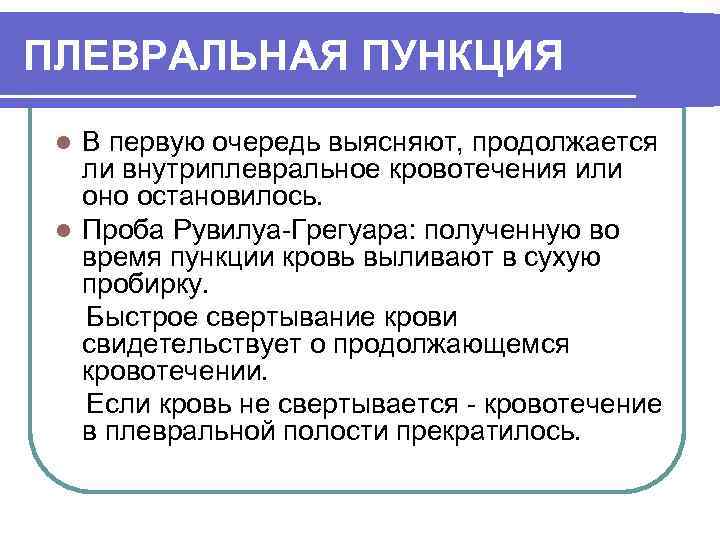 ПЛЕВРАЛЬНАЯ ПУНКЦИЯ

В первую очередь выясняют, продолжается ли внутриплевральное кровотечения или оно остановилось.

Проба Рувилуа-Грегуара: полученную во время пункции кровь выливают в сухую пробирку.

Быстрое свертывание крови свидетельствует о продолжающемся кровотечении.

Если кровь не свертывается - кровотечение в плевральной полости прекратилось.